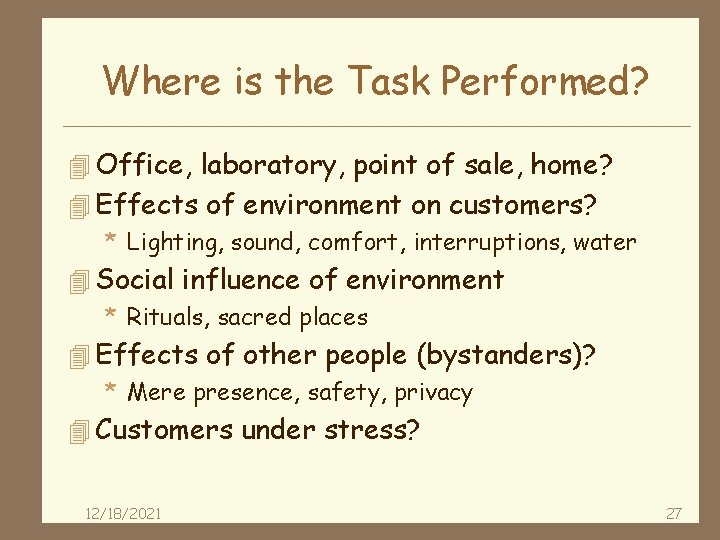 Where is the Task Performed?

Office, laboratory, point of sale, home?
Effects of environment on customers?
* Lighting, sound, comfort, interruptions, water
Social influence of environment
* Rituals, sacred places
Effects of other people (bystanders)?
* Mere presence, safety, privacy
Customers under stress?

12/18/2021

27